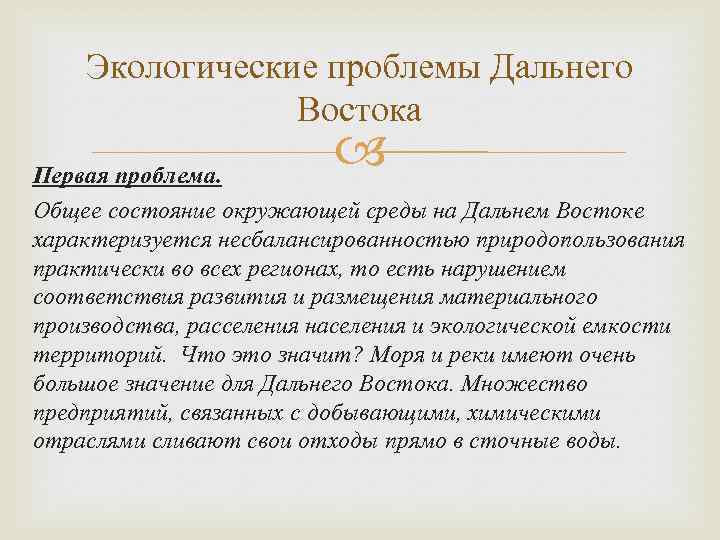 Экологические проблемы Дальнего Востока

Первая проблема.

Общее состояние окружающей среды на Дальнем Востоке характеризуется несбалансированностью природопользования практически во всех регионах, то есть нарушением соответствия развития и размещения материального производства, расселения населения и экологической емкости территорий. Что это значит? Моря и реки имеют очень большое значение для Дальнего Востока. Множество предприятий, связанных с добывающими, химическими отраслями сливают свои отходы прямо в сточные воды.